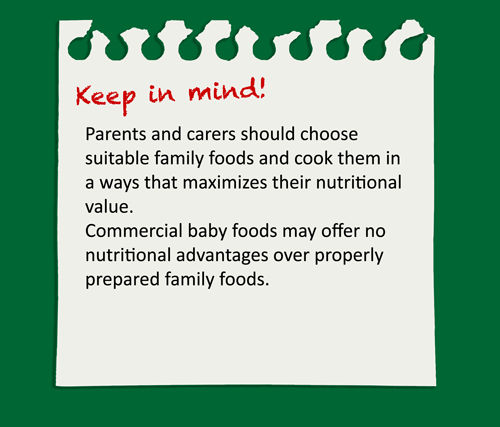 Keep in mind!

Parents and carers should choose suitable family foods and cook them in a ways that maximizes their nutritional value.
Commercial baby foods may offer no nutritional advantages over properly prepared family foods.